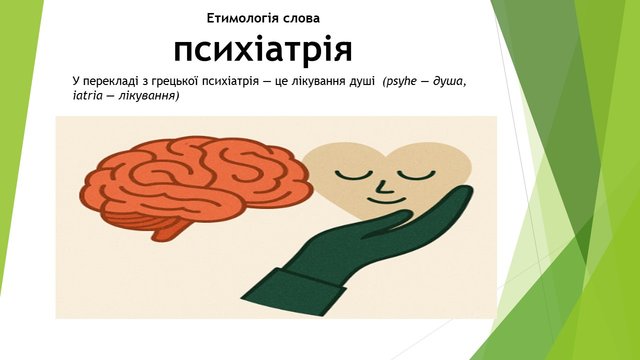 Етимологія слова

психіатрія

У перекладі з грецької психіатрія — це лікування душі (psyhe — душа, iatria — лікування)